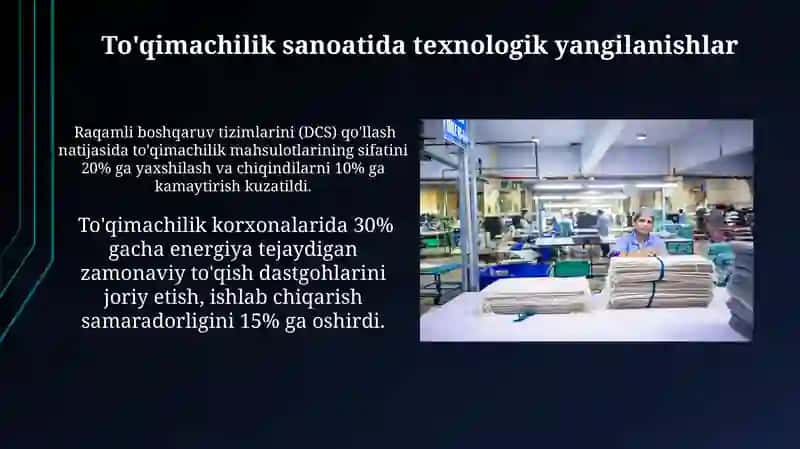 To'qimachilik sanoatida texnologik yangilanishlar

Raqamli boshqaruv tizimlarini (DCS) qo'llash natijasida to'qimachilik mahsulotlarining sifatini 20% ga yaxshilash va chiqindilarni 10% ga kamaytirish kuzatildi.

To'qimachilik korxonalarida 30% gacha energiya tejaydigan zamonaviy to'qish dastgohlarini joriy etish, ishlab chiqarish samaradorligini 15% ga oshirdi.